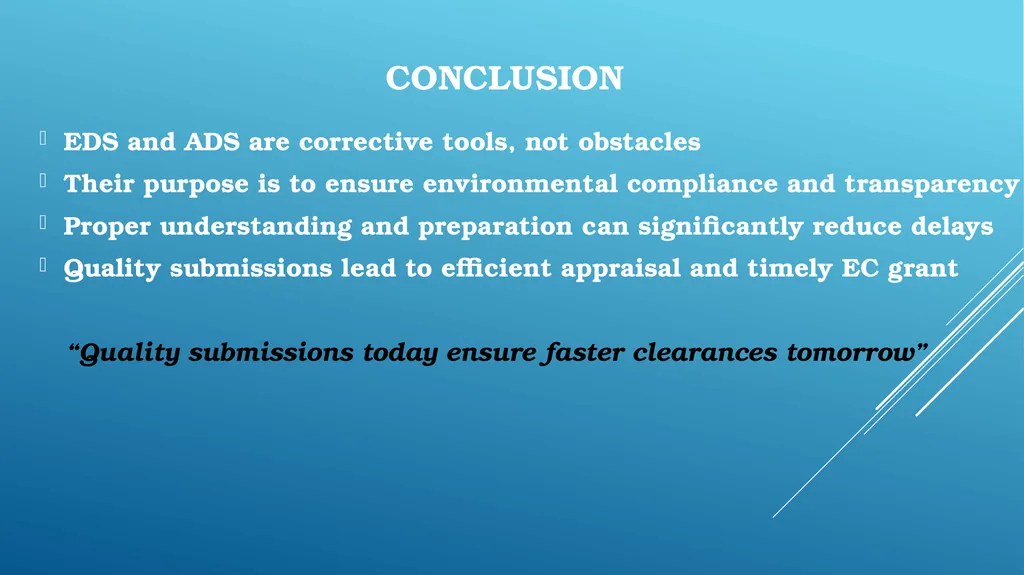 CONCLUSION

EDS and ADS are corrective tools, not obstacles

Their purpose is to ensure environmental compliance and transparency

Proper understanding and preparation can significantly reduce delays

Quality submissions lead to efficient appraisal and timely EC grant

“Quality submissions today ensure faster clearances tomorrow”